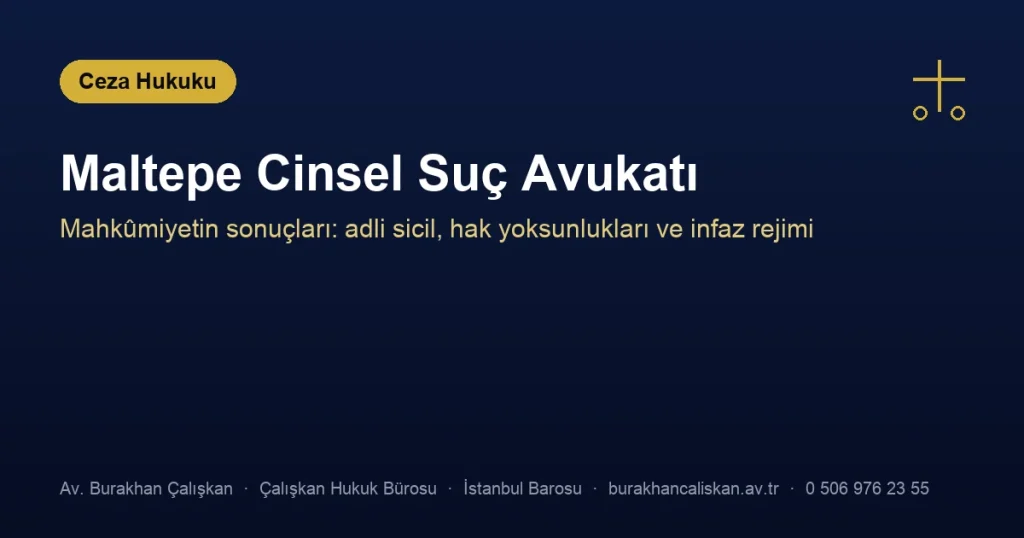 Ceza Hukuku

Maltepe Cinsel Suç Avukatı

Mahkûmiyetin sonuçları: adli sicil, hak yoksunlukları ve infaz rejimi

Av. Burakhan Çalışkan · Çalışkan Hukuk Bürosu · İstanbul Barosu · burakhancaliskan.av.tr · 0 506 976 23 55